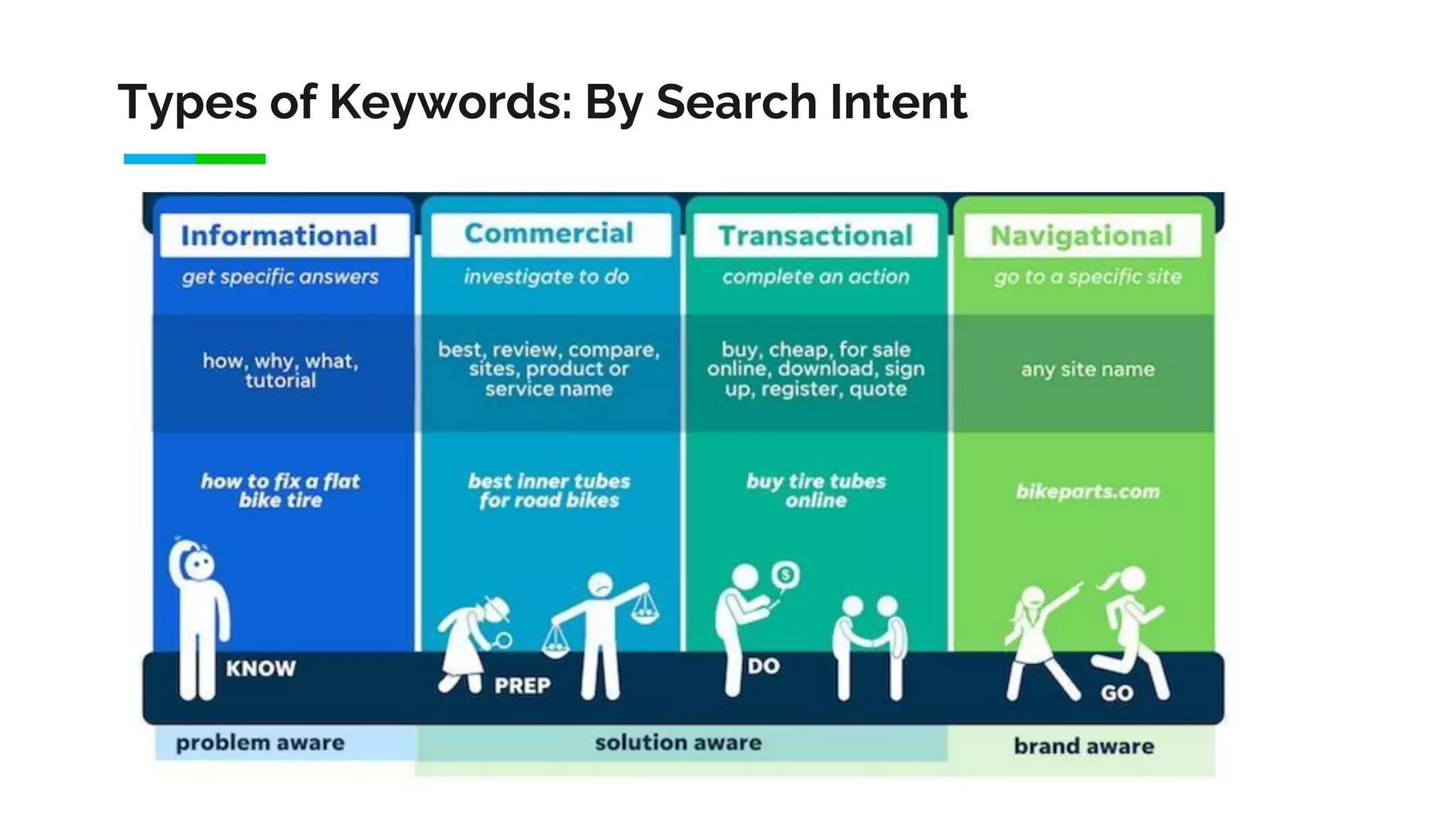 Types of Keywords: By Search Intent

Informational
get specific answers
how, why, what, tutorial
how to fix a flat bike tire
KNOW

Commercial
investigate to do
best, review, compare, sites, product or service name
best inner tubes for road bikes
PREP

Transactional
complete an action
buy, cheap, for sale online, download, sign up, register, quote
buy tire tubes online
DO

Navigational
go to a specific site
any site name
bikeparts.com
GO

problem aware
solution aware
brand aware